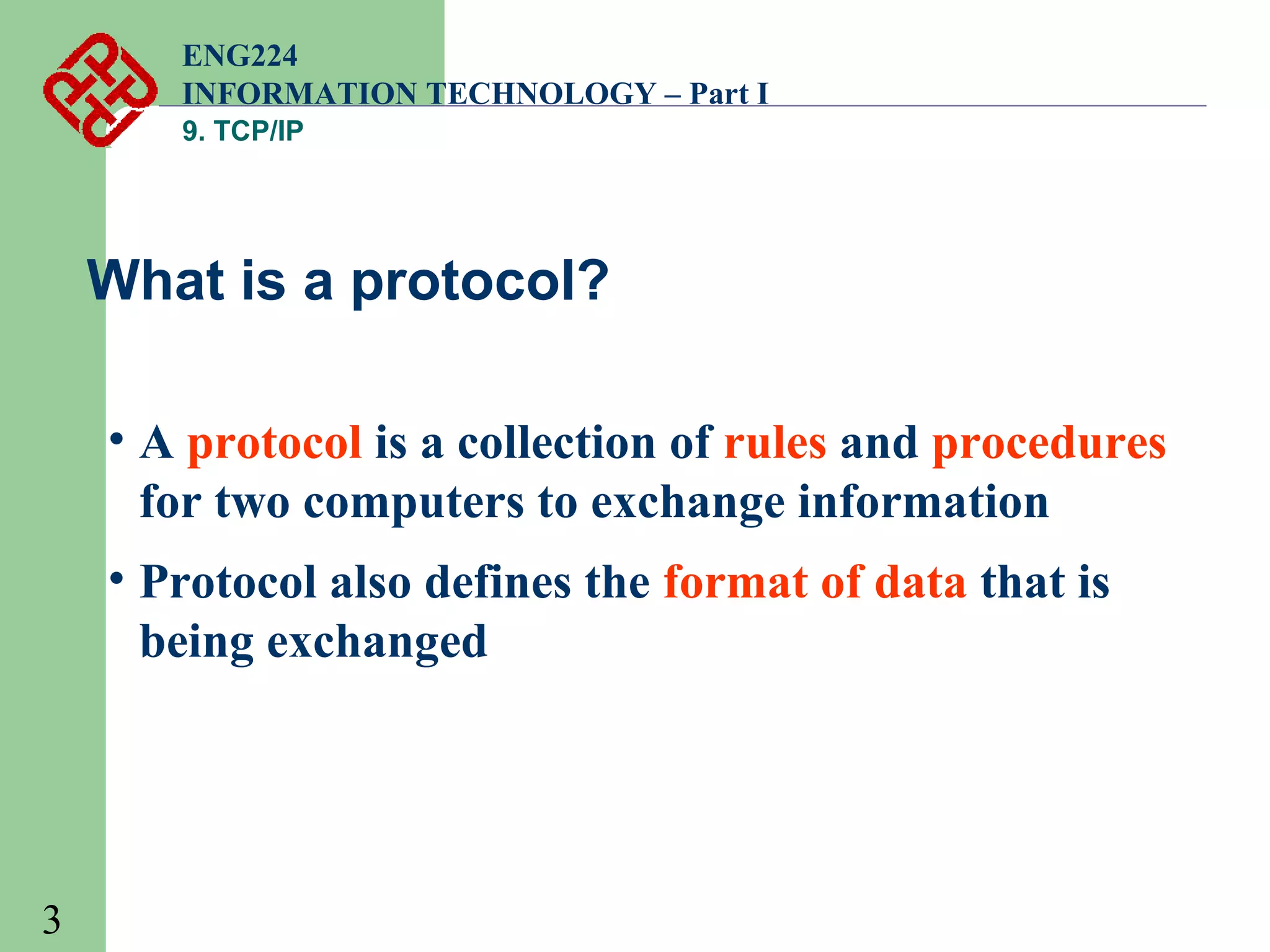 ENG224
INFORMATION TECHNOLOGY – Part I
9. TCP/IP

What is a protocol?

• A protocol is a collection of rules and procedures for two computers to exchange information

• Protocol also defines the format of data that is being exchanged

3